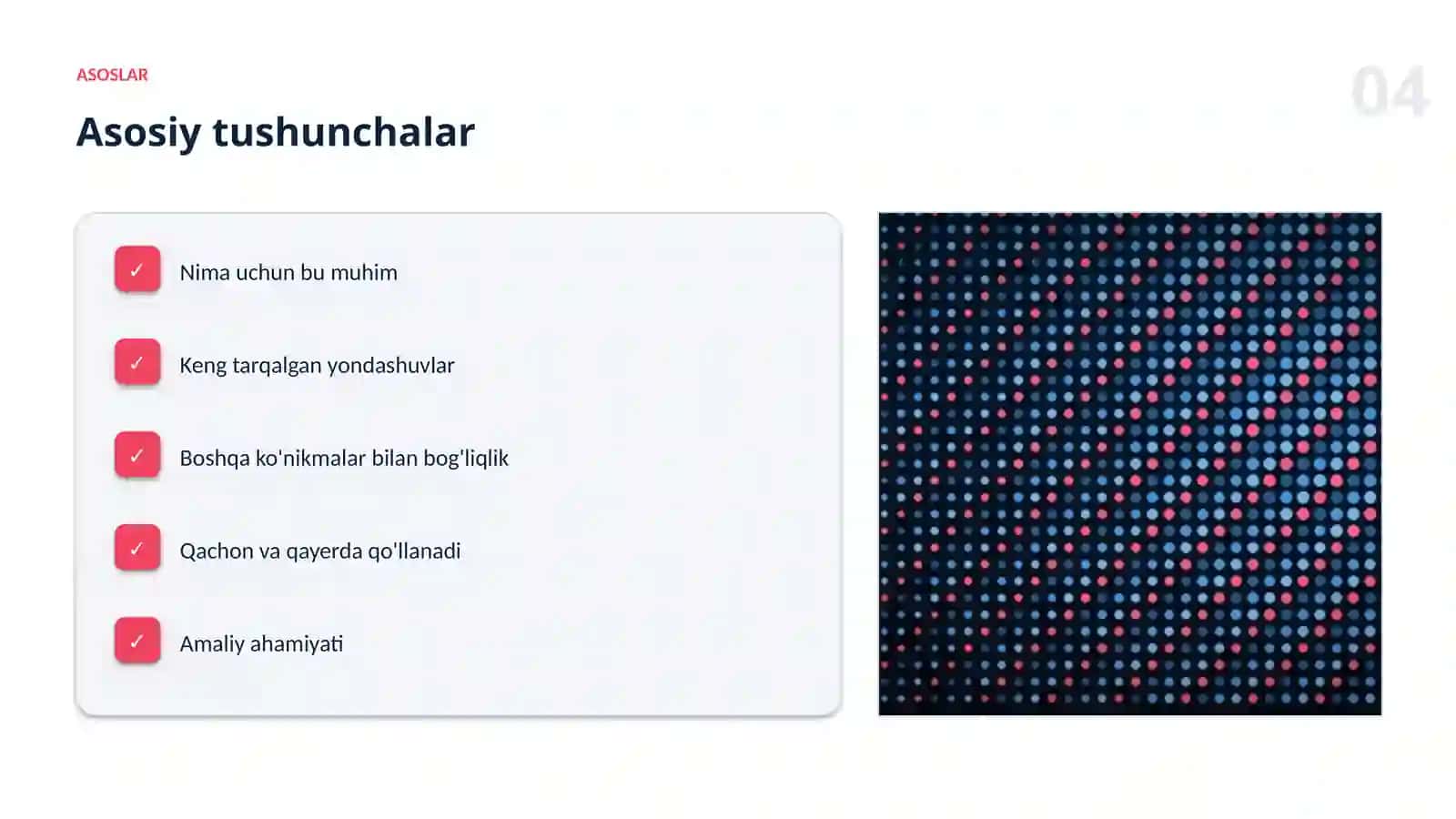 ASOSLAR

04

Asosiy tushunchalar

✓ Nima uchun bu muhim

✓ Keng tarqalgan yondashuvlar

✓ Boshqa ko'nikmalar bilan bog'liqlik

✓ Qachon va qayerda qo'llanadi

✓ Amaliy ahamiyati